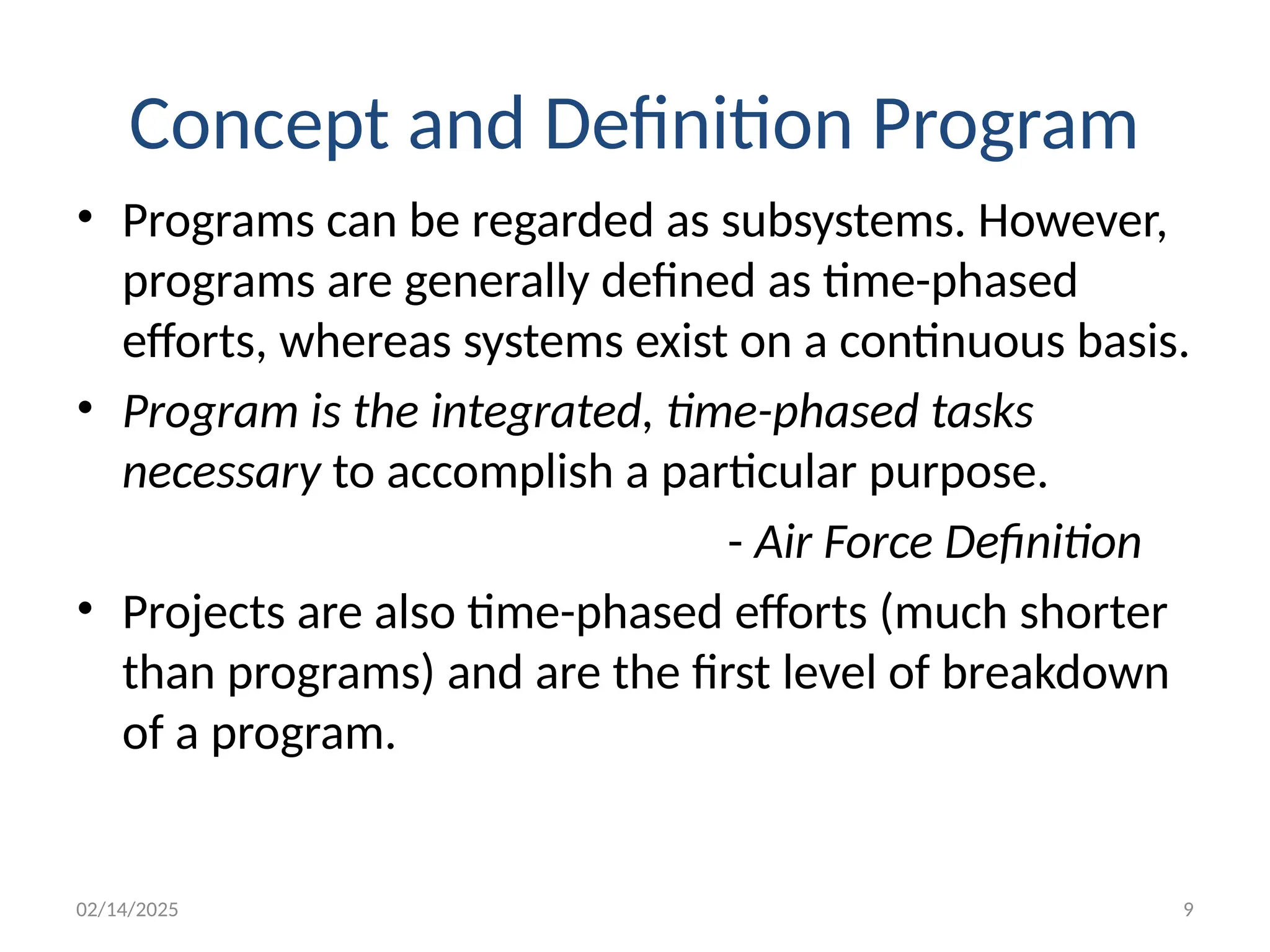 Concept and Definition Program

• Programs can be regarded as subsystems. However, programs are generally defined as time-phased efforts, whereas systems exist on a continuous basis.

• Program is the integrated, time-phased tasks necessary to accomplish a particular purpose.

- Air Force Definition

• Projects are also time-phased efforts (much shorter than programs) and are the first level of breakdown of a program.

02/14/2025

9